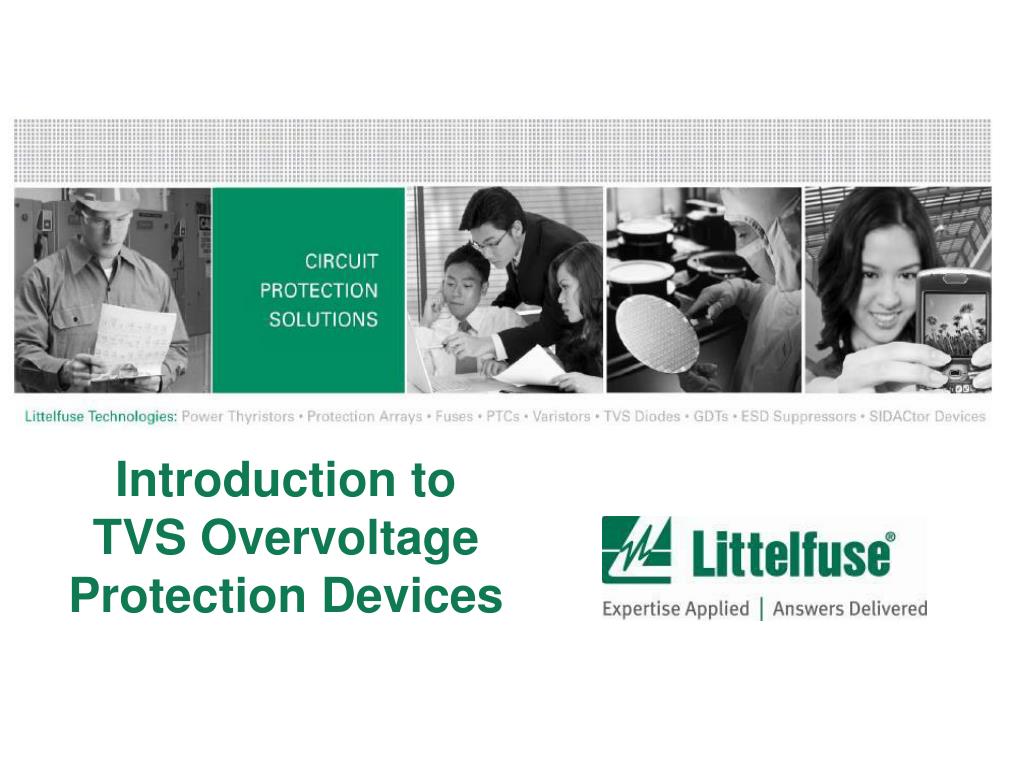 CIRCUIT
PROTECTION
SOLUTIONS

Littelfuse Technologies: Power Thyristors • Protection Arrays • Fuses • PTCs • Varistors • TVS Diodes • GDTs • ESD Suppressors • SIDACtor Devices

Introduction to
TVS Overvoltage
Protection Devices

Littelfuse®
Expertise Applied | Answers Delivered